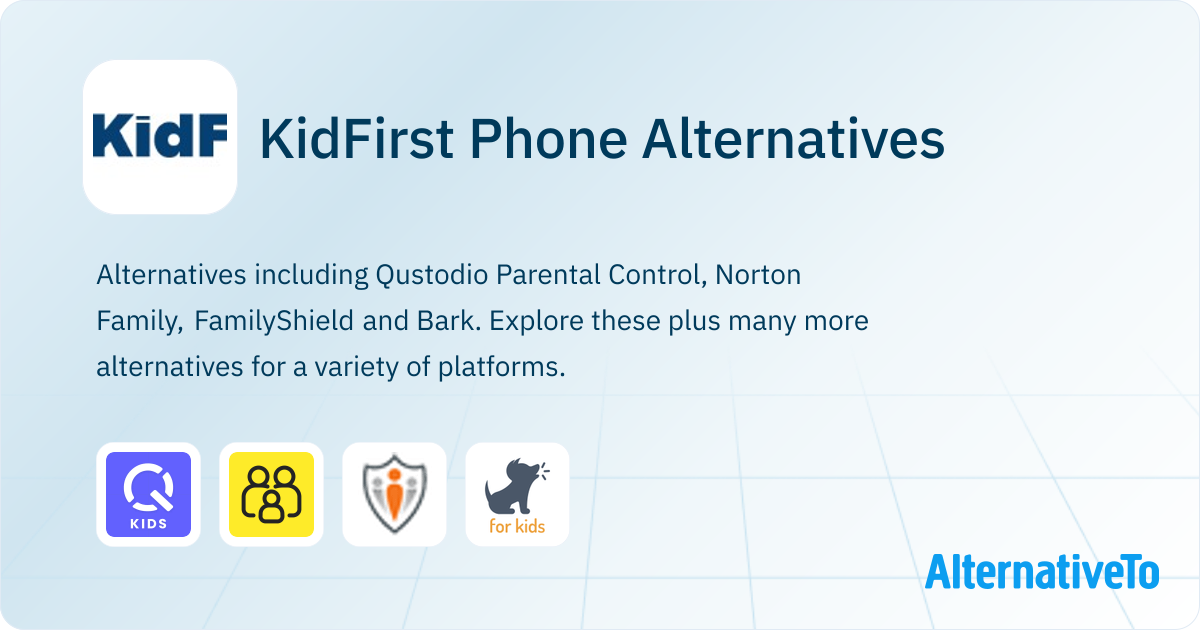 KidF

KidFirst Phone Alternatives

Alternatives including Qustodio Parental Control, Norton Family, FamilyShield and Bark. Explore these plus many more alternatives for a variety of platforms.

KIDS

for kids

AlternativeTo